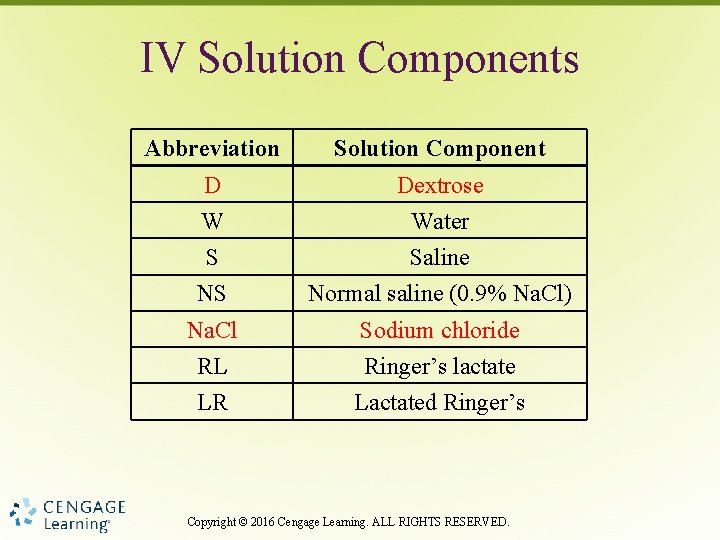 IV Solution Components

| Abbreviation | Solution Component |
|---|---|
| D | Dextrose |
| W | Water |
| S | Saline |
| NS | Normal saline (0.9% NaCl) |
| NaCl | Sodium chloride |
| RL | Ringer's lactate |
| LR | Lactated Ringer's |

CENGAGE Learning

Copyright © 2016 Cengage Learning. ALL RIGHTS RESERVED.